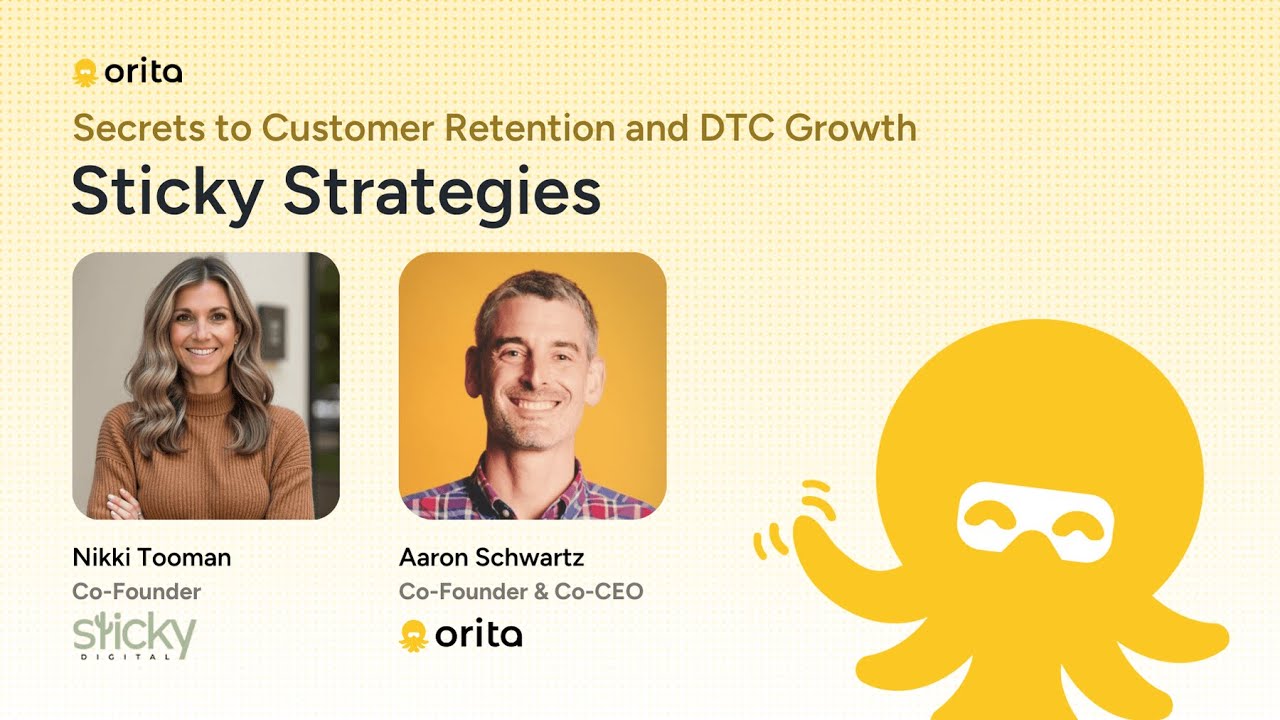 orita

Secrets to Customer Retention and DTC Growth

Sticky Strategies

Nikki Tooman
Co-Founder
sticky
DIGITAL

Aaron Schwartz
Co-Founder & Co-CEO
orita